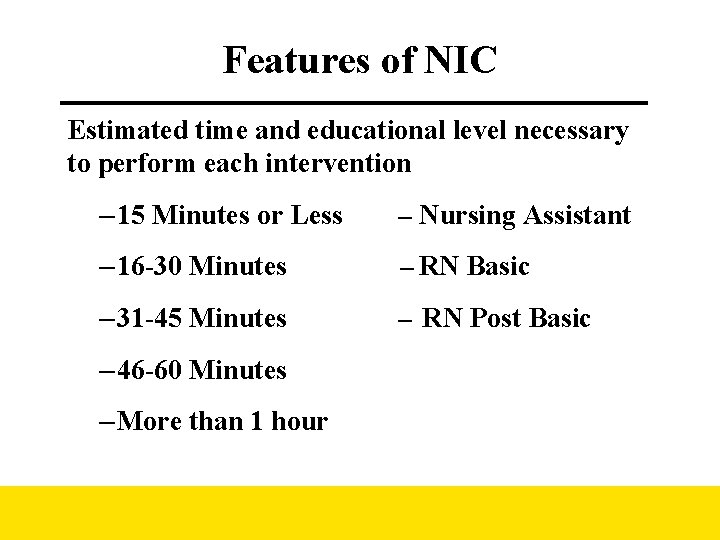 Features of NIC

Estimated time and educational level necessary to perform each intervention

–15 Minutes or Less

–16-30 Minutes

–31-45 Minutes

–46-60 Minutes

–More than 1 hour

– Nursing Assistant

– RN Basic

– RN Post Basic